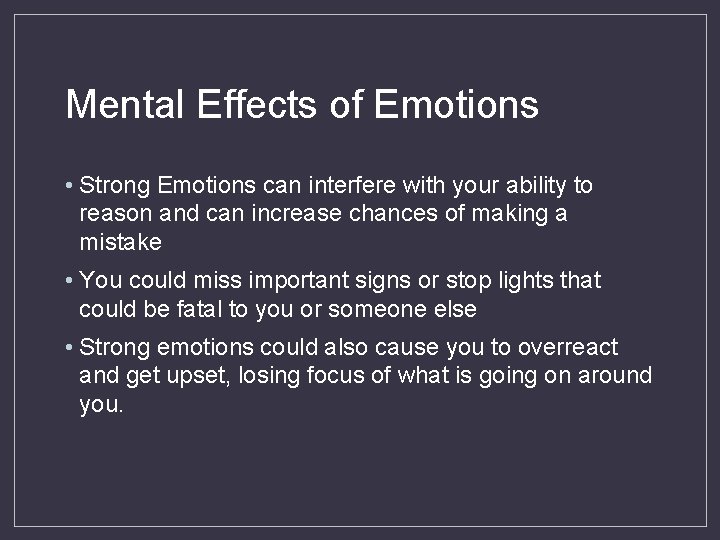 Mental Effects of Emotions

• Strong Emotions can interfere with your ability to reason and can increase chances of making a mistake

• You could miss important signs or stop lights that could be fatal to you or someone else

• Strong emotions could also cause you to overreact and get upset, losing focus of what is going on around you.